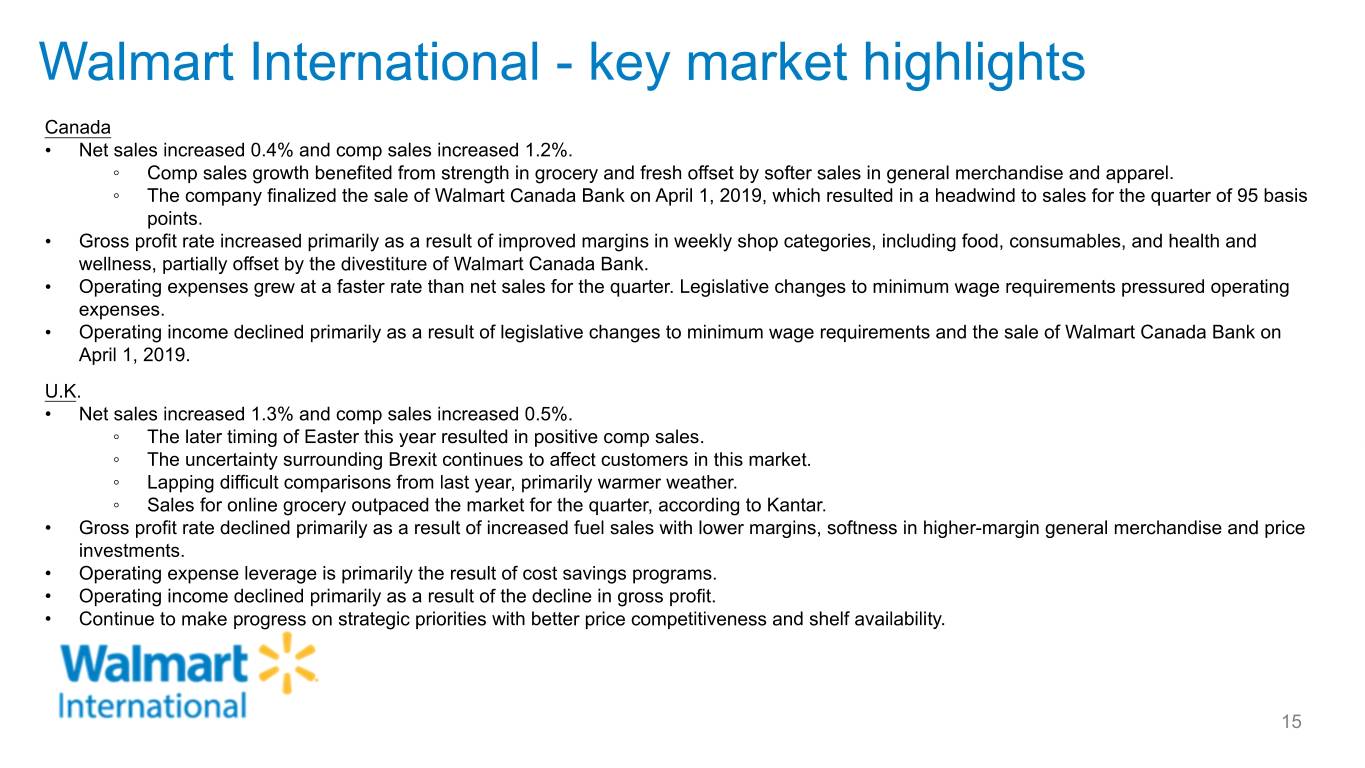 Walmart International - key market highlights

Canada
• Net sales increased 0.4% and comp sales increased 1.2%.
◦ Comp sales growth benefited from strength in grocery and fresh offset by softer sales in general merchandise and apparel.
◦ The company finalized the sale of Walmart Canada Bank on April 1, 2019, which resulted in a headwind to sales for the quarter of 95 basis points.
• Gross profit rate increased primarily as a result of improved margins in weekly shop categories, including food, consumables, and health and wellness, partially offset by the divestiture of Walmart Canada Bank.
• Operating expenses grew at a faster rate than net sales for the quarter. Legislative changes to minimum wage requirements pressured operating expenses.
• Operating income declined primarily as a result of legislative changes to minimum wage requirements and the sale of Walmart Canada Bank on April 1, 2019.

U.K.
• Net sales increased 1.3% and comp sales increased 0.5%.
◦ The later timing of Easter this year resulted in positive comp sales.
◦ The uncertainty surrounding Brexit continues to affect customers in this market.
◦ Lapping difficult comparisons from last year, primarily warmer weather.
◦ Sales for online grocery outpaced the market for the quarter, according to Kantar.
• Gross profit rate declined primarily as a result of increased fuel sales with lower margins, softness in higher-margin general merchandise and price investments.
• Operating expense leverage is primarily the result of cost savings programs.
• Operating income declined primarily as a result of the decline in gross profit.
• Continue to make progress on strategic priorities with better price competitiveness and shelf availability.

Walmart
International

15